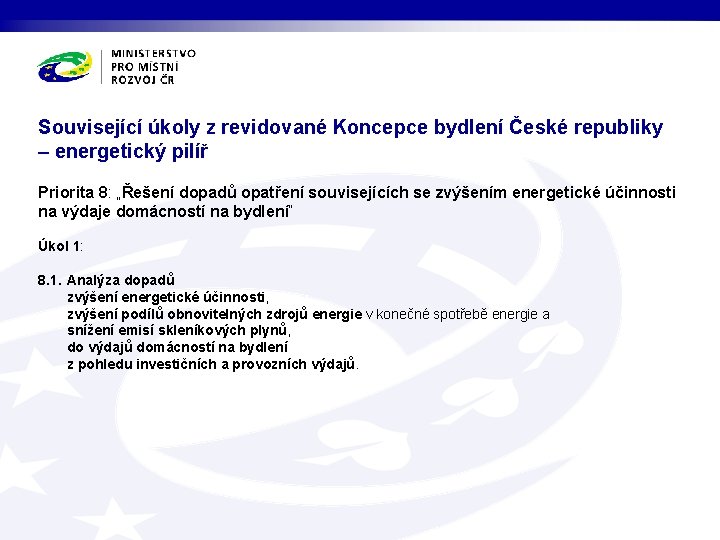 MINISTERSTVO
PRO MÍSTNÍ
ROZVOJ ČR

Související úkoly z revidované Koncepce bydlení České republiky – energetický pilíř

Priorita 8: „Řešení dopadů opatření souvisejících se zvýšením energetické účinnosti na výdaje domácností na bydlení"

Úkol 1:

8.1. Analýza dopadů
zvýšení energetické účinnosti,
zvýšení podílů obnovitelných zdrojů energie v konečné spotřebě energie a
snížení emisí skleníkových plynů,
do výdajů domácností na bydlení
z pohledu investičních a provozních výdajů.